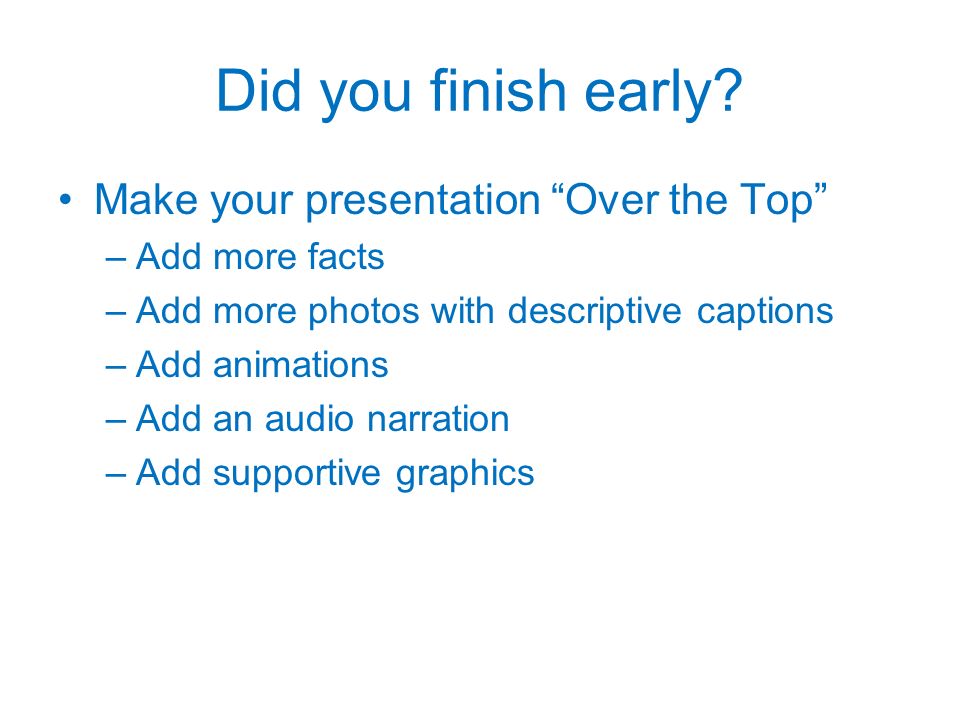 Did you finish early?

• Make your presentation “Over the Top”
– Add more facts
– Add more photos with descriptive captions
– Add animations
– Add an audio narration
– Add supportive graphics